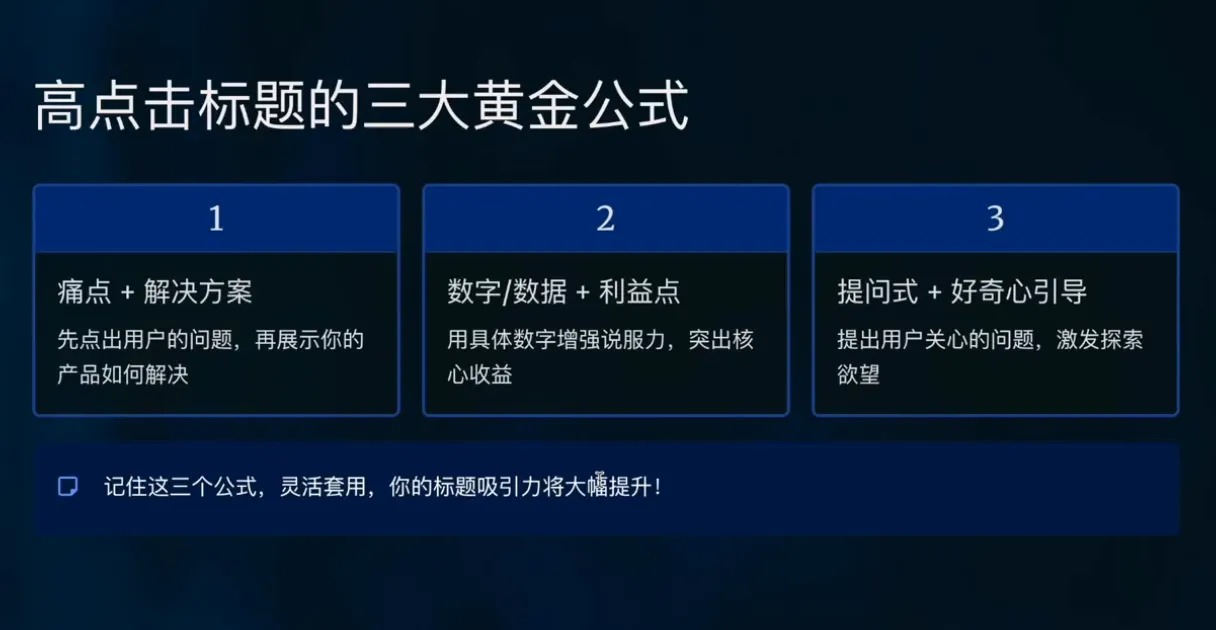 高点击标题的三大黄金公式

1

痛点 + 解决方案

先点出用户的问题，再展示你的产品如何解决

2

数字/数据 + 利益点

用具体数字增强说服力，突出核心收益

3

提问式 + 好奇心引导

提出用户关心的问题，激发探索欲望

记住这三个公式，灵活套用，你的标题吸引力将大幅提升！